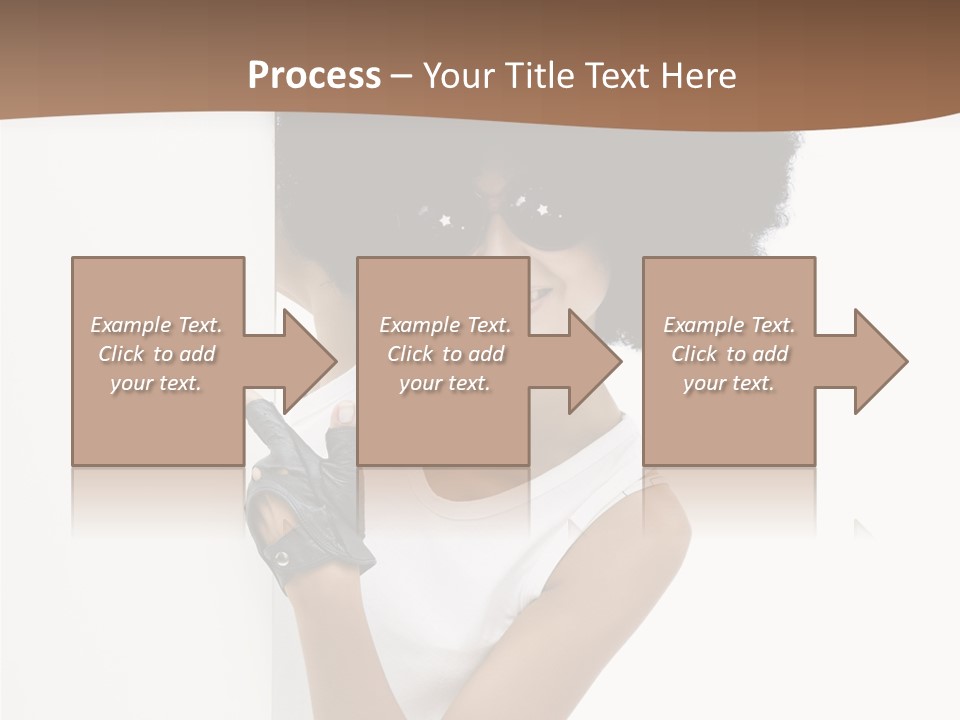 Process – Your Title Text Here

Example Text. Click to add your text.

Example Text. Click to add your text.

Example Text. Click to add your text.